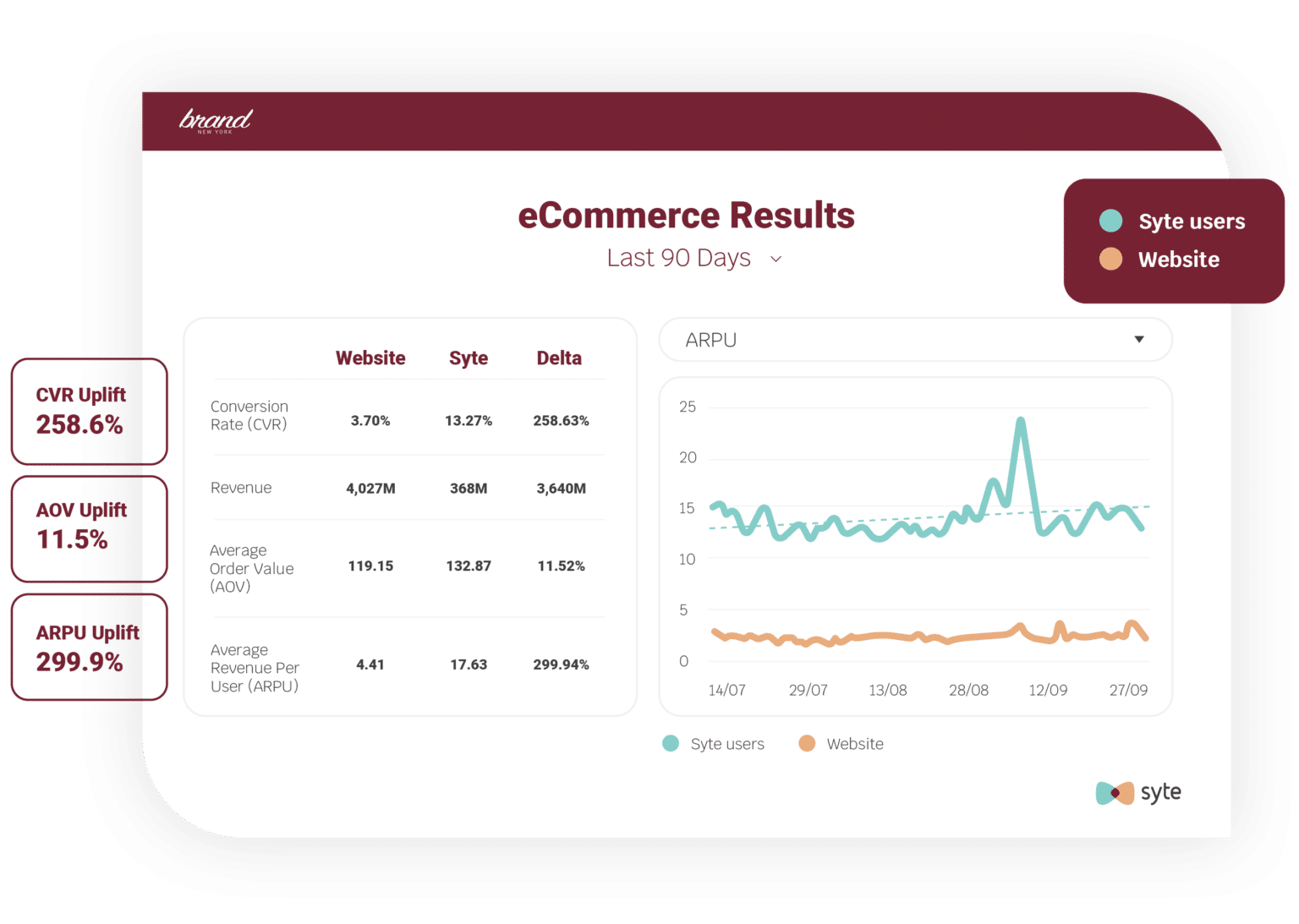 brand
NEW YORK

eCommerce Results

Last 90 Days

Syte users
Website

CVR Uplift
258.6%

AOV Uplift
11.5%

ARPU Uplift
299.9%

| | Website | Syte | Delta |
|---|---|---|---|
| Conversion Rate (CVR) | 3.70% | 13.27% | 258.63% |
| Revenue | 4,027M | 368M | 3,640M |
| Average Order Value (AOV) | 119.15 | 132.87 | 11.52% |
| Average Revenue Per User (ARPU) | 4.41 | 17.63 | 299.94% |

ARPU

25
20
15
10
5
0
14/07 29/07 13/08 28/08 12/09 27/09

Syte users Website

syte